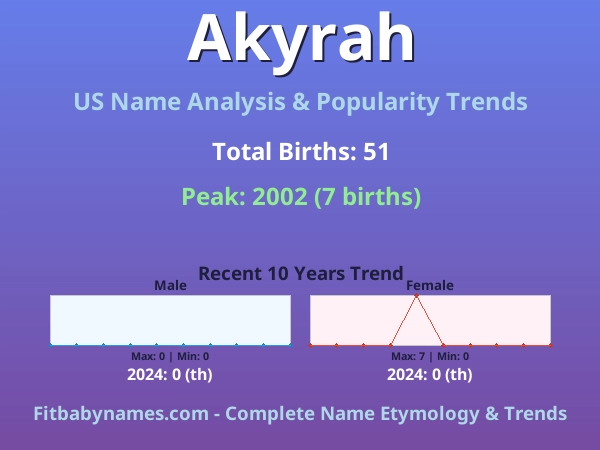 Akyrah

US Name Analysis & Popularity Trends

Total Births: 51

Peak: 2002 (7 births)

Recent 10 Years Trend

Male

Max: 0 | Min: 0

2024: 0 (th)

Female

Max: 7 | Min: 0

2024: 0 (th)

Fitbabynames.com - Complete Name Etymology & Trends